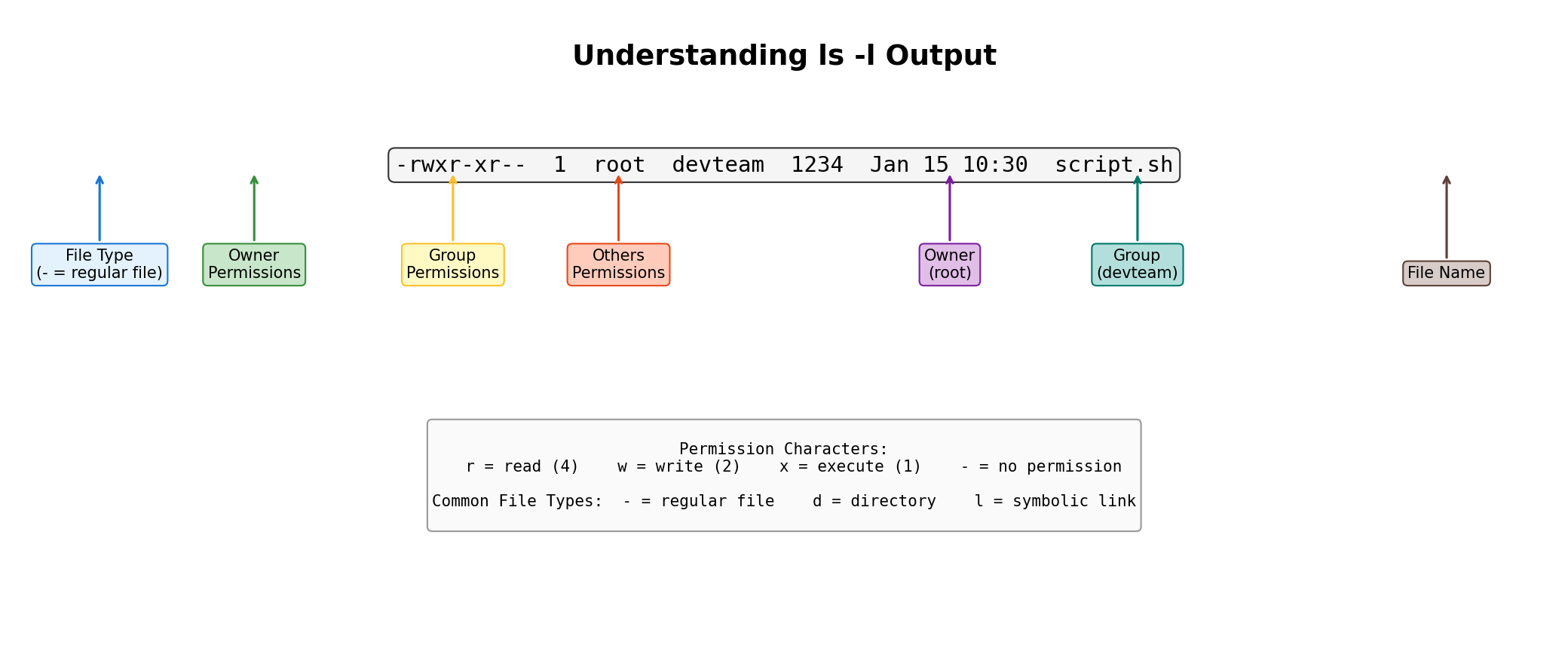 Understanding ls -l Output

-rwxr-xr-- 1 root devteam 1234 Jan 15 10:30 script.sh

File Type
(- = regular file)

Owner
Permissions

Group
Permissions

Others
Permissions

Owner
(root)

Group
(devteam)

File Name

Permission Characters:
r = read (4) w = write (2) x = execute (1) - = no permission

Common File Types: - = regular file d = directory l = symbolic link